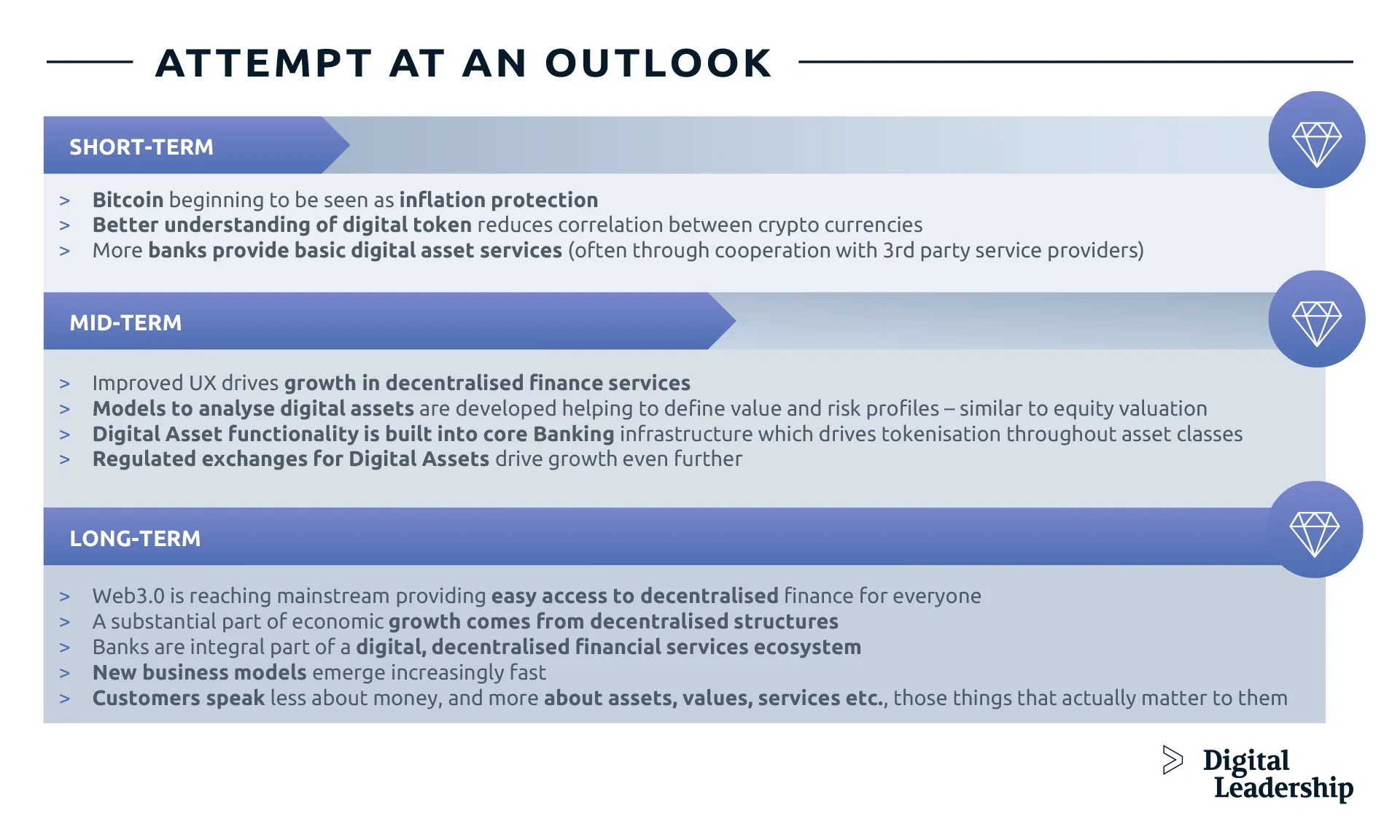 ATTEMPT AT AN OUTLOOK

SHORT-TERM

> Bitcoin beginning to be seen as inflation protection
> Better understanding of digital token reduces correlation between crypto currencies
> More banks provide basic digital asset services (often through cooperation with 3rd party service providers)

MID-TERM

> Improved UX drives growth in decentralised finance services
> Models to analyse digital assets are developed helping to define value and risk profiles – similar to equity valuation
> Digital Asset functionality is built into core Banking infrastructure which drives tokenisation throughout asset classes
> Regulated exchanges for Digital Assets drive growth even further

LONG-TERM

> Web3.0 is reaching mainstream providing easy access to decentralised finance for everyone
> A substantial part of economic growth comes from decentralised structures
> Banks are integral part of a digital, decentralised financial services ecosystem
> New business models emerge increasingly fast
> Customers speak less about money, and more about assets, values, services etc., those things that actually matter to them

Digital Leadership